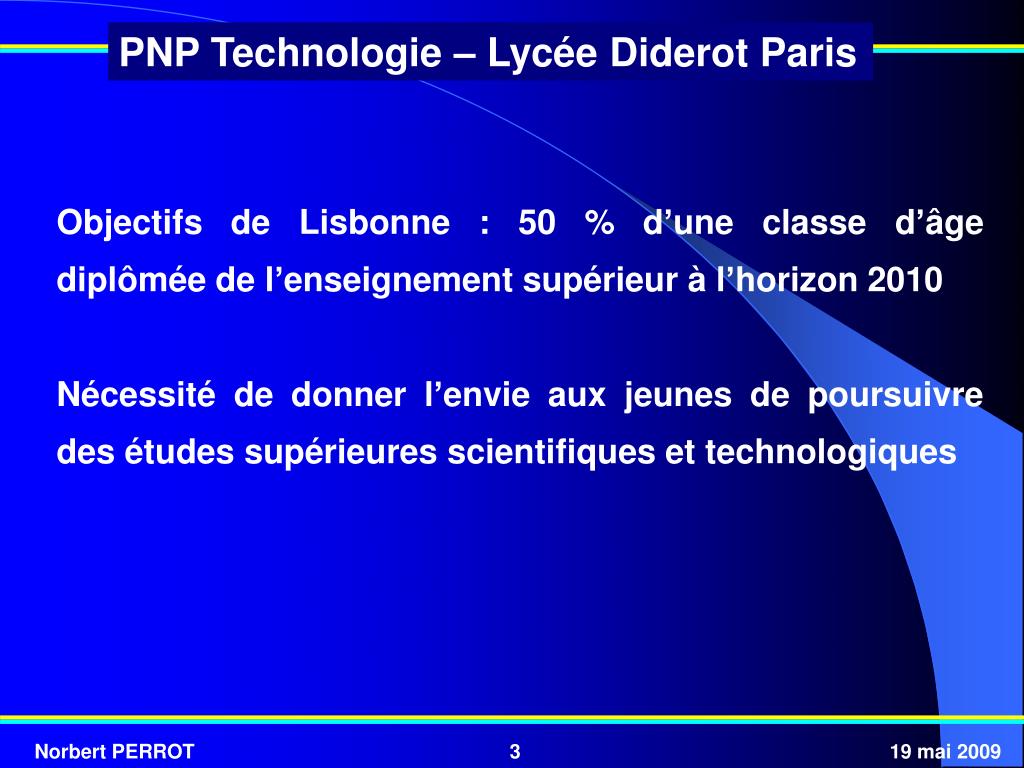 PNP Technologie – Lycée Diderot Paris

Objectifs de Lisbonne : 50 % d’une classe d’âge diplômée de l’enseignement supérieur à l’horizon 2010

Nécessité de donner l’envie aux jeunes de poursuivre des études supérieures scientifiques et technologiques

Norbert PERROT

3

19 mai 2009